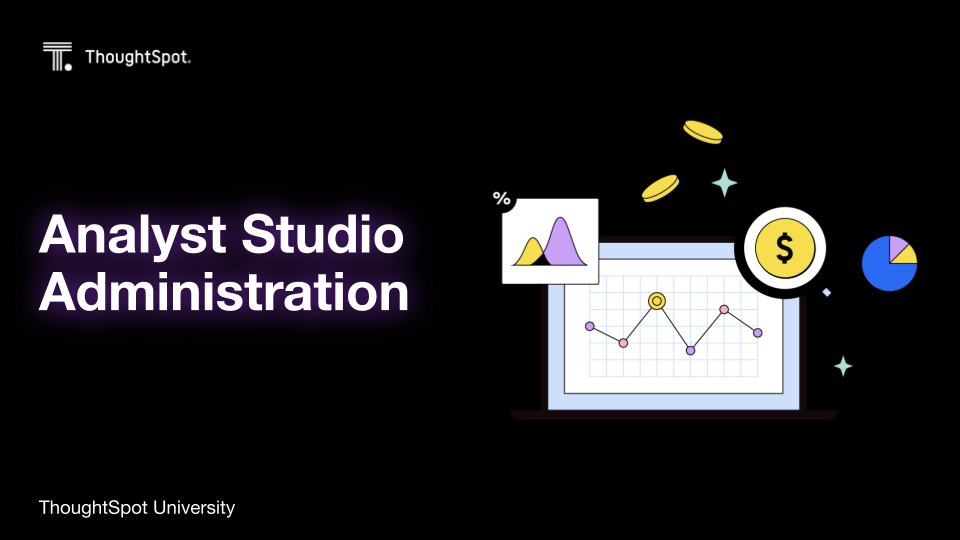 ThoughtSpot.

Analyst Studio Administration

%

$

ThoughtSpot University